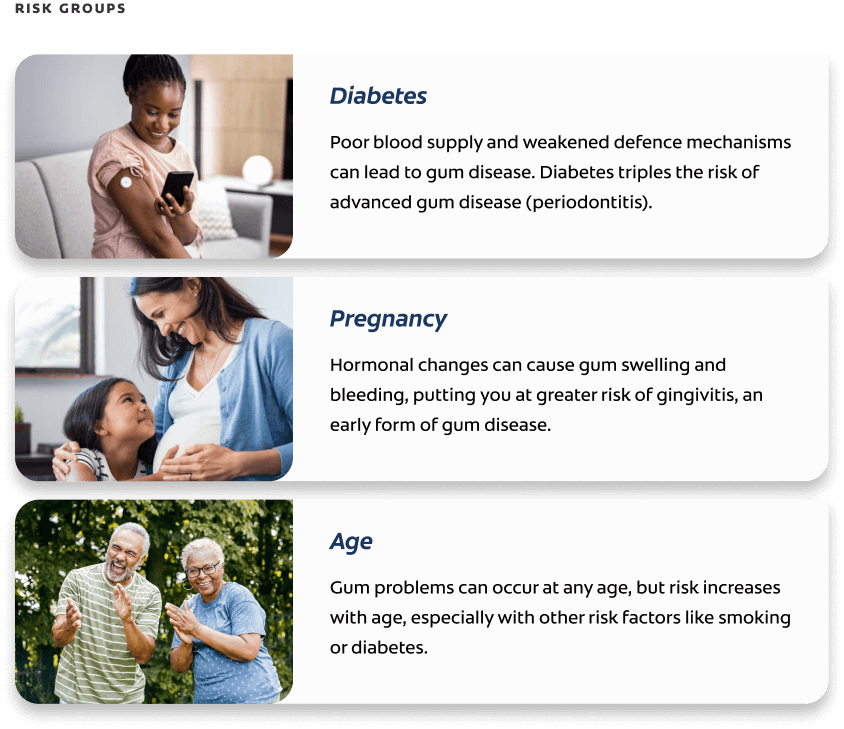 RISK GROUPS

Diabetes

Poor blood supply and weakened defence mechanisms can lead to gum disease. Diabetes triples the risk of advanced gum disease (periodontitis).

Pregnancy

Hormonal changes can cause gum swelling and bleeding, putting you at greater risk of gingivitis, an early form of gum disease.

Age

Gum problems can occur at any age, but risk increases with age, especially with other risk factors like smoking or diabetes.